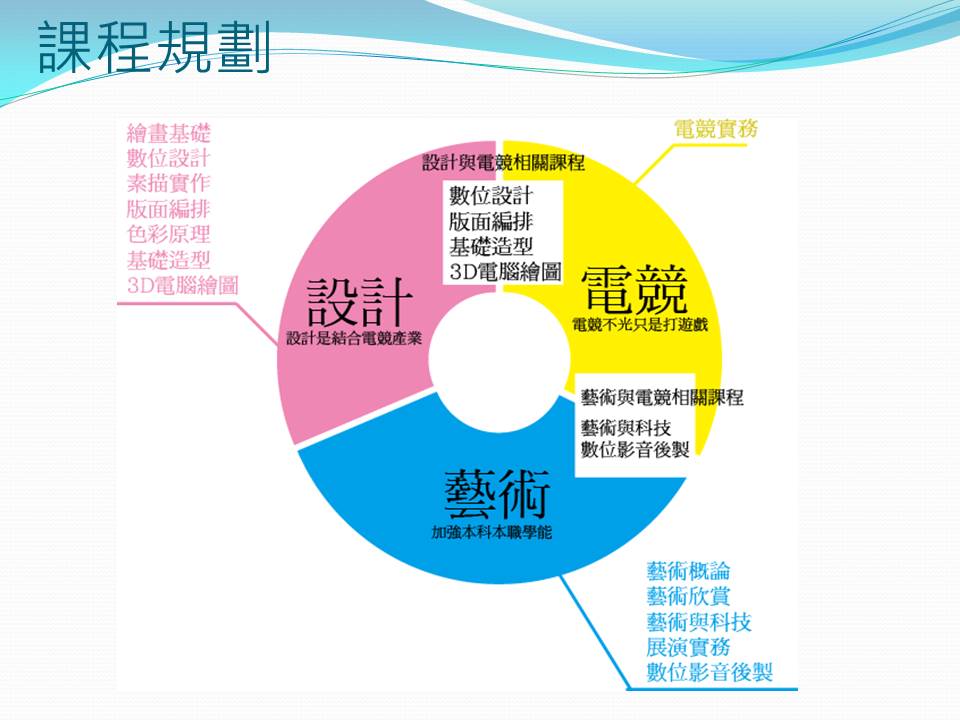 課程規劃

繪畫基礎
數位設計
素描實作
版面編排
色彩原理
基礎造型
3D電腦繪圖

電競實務

設計與電競相關課程

數位設計
版面編排
基礎造型
3D電腦繪圖

設計
設計是結合電競產業

電競
電競不光只是打遊戲

藝術與電競相關課程

藝術與科技
數位影音後製

藝術
加強本科本職學能

藝術概論
藝術欣賞
藝術與科技
展演實務
數位影音後製